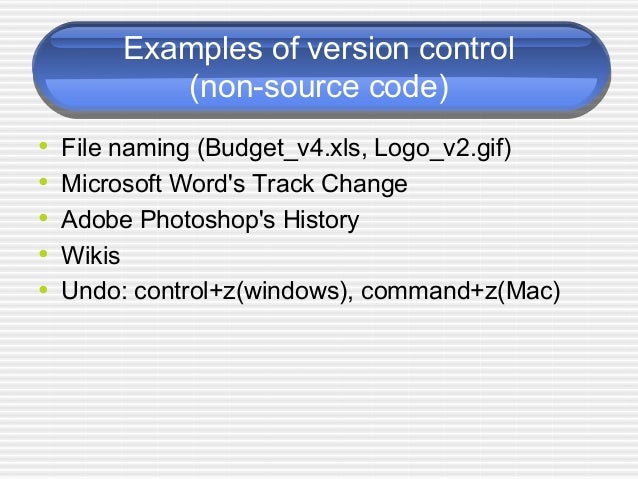 Examples of version control
(non-source code)

- File naming (Budget_v4.xls, Logo_v2.gif)
- Microsoft Word's Track Change
- Adobe Photoshop's History
- Wikis
- Undo: control+z(windows), command+z(Mac)